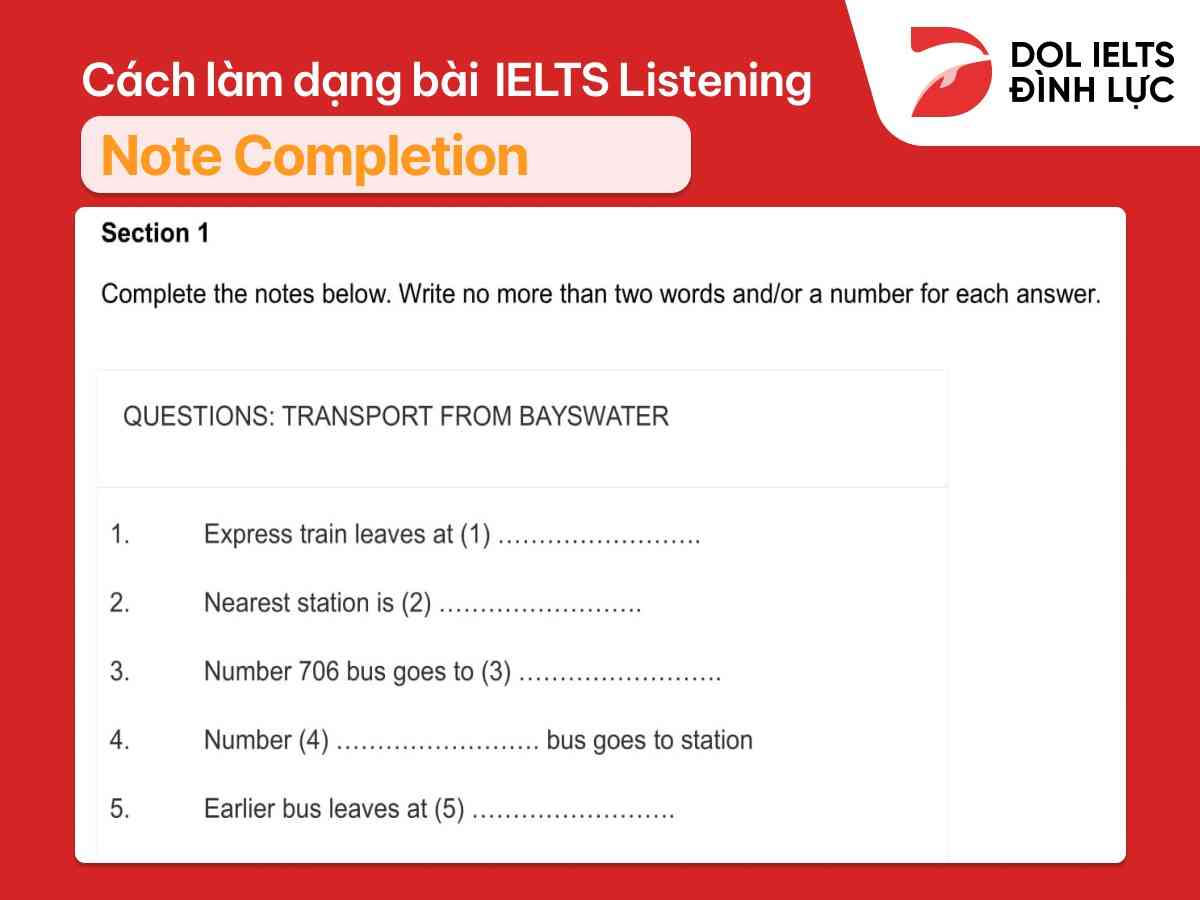 Cách làm dạng bài IELTS Listening

Note Completion

DOL IELTS
ĐÌNH LỰC

Section 1

Complete the notes below. Write no more than two words and/or a number for each answer.

QUESTIONS: TRANSPORT FROM BAYSWATER

1. Express train leaves at (1) …………………….

2. Nearest station is (2) …………………….

3. Number 706 bus goes to (3) …………………….

4. Number (4) ……………………. bus goes to station

5. Earlier bus leaves at (5) …………………….